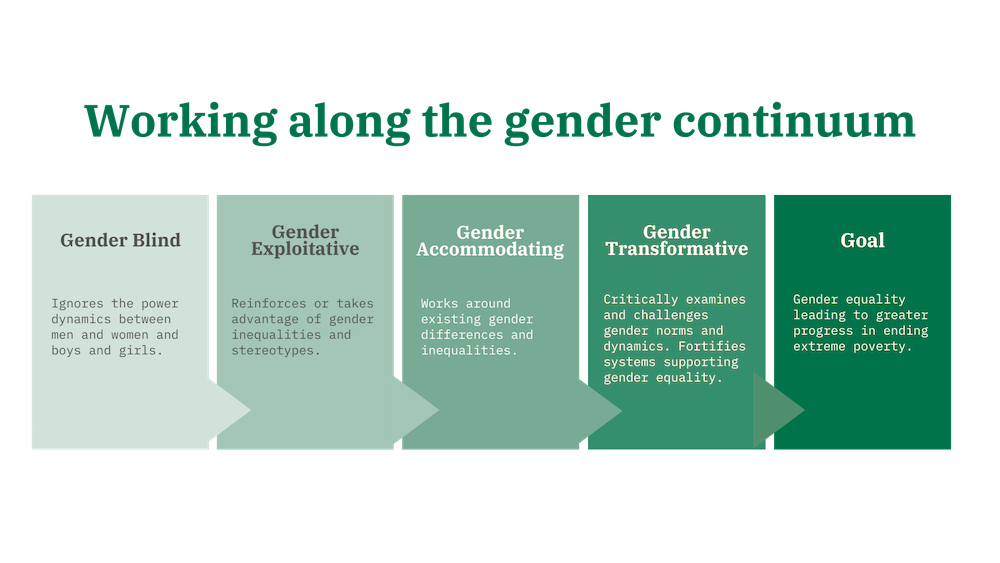 Working along the gender continuum

Gender Blind

Ignores the power dynamics between men and women and boys and girls.

Gender Exploitative

Reinforces or takes advantage of gender inequalities and stereotypes.

Gender Accommodating

Works around existing gender differences and inequalities.

Gender Transformative

Critically examines and challenges gender norms and dynamics. Fortifies systems supporting gender equality.

Goal

Gender equality leading to greater progress in ending extreme poverty.